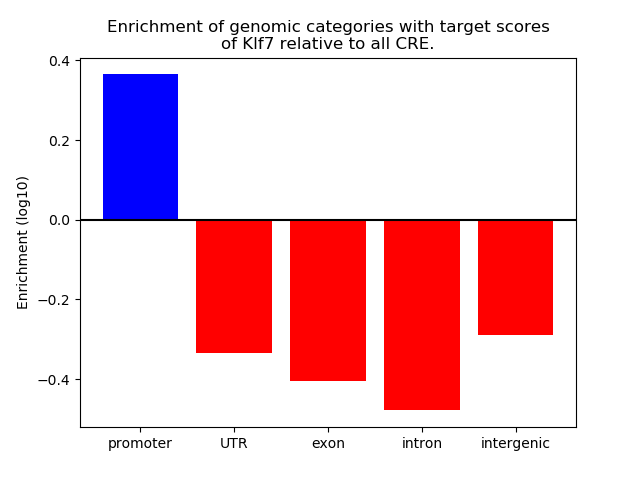 Enrichment of genomic categories with target scores of Klf7 relative to all CRE.

Enrichment (log10)

0.4
0.2
0.0
−0.2
−0.4

promoter
UTR
exon
intron
intergenic